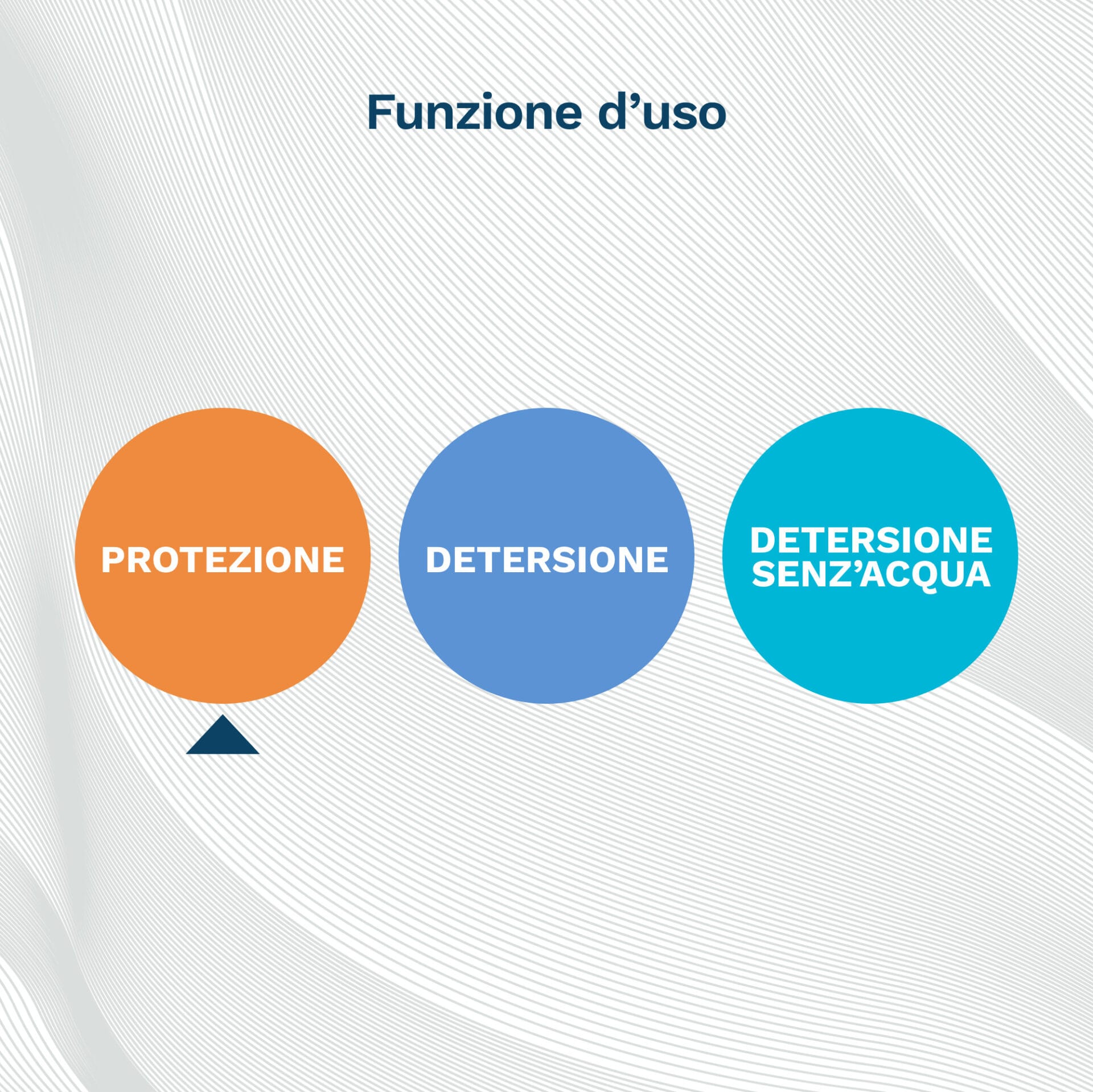 Funzione d’uso

PROTEZIONE

DETERSIONE

DETERSIONE SENZ’ACQUA